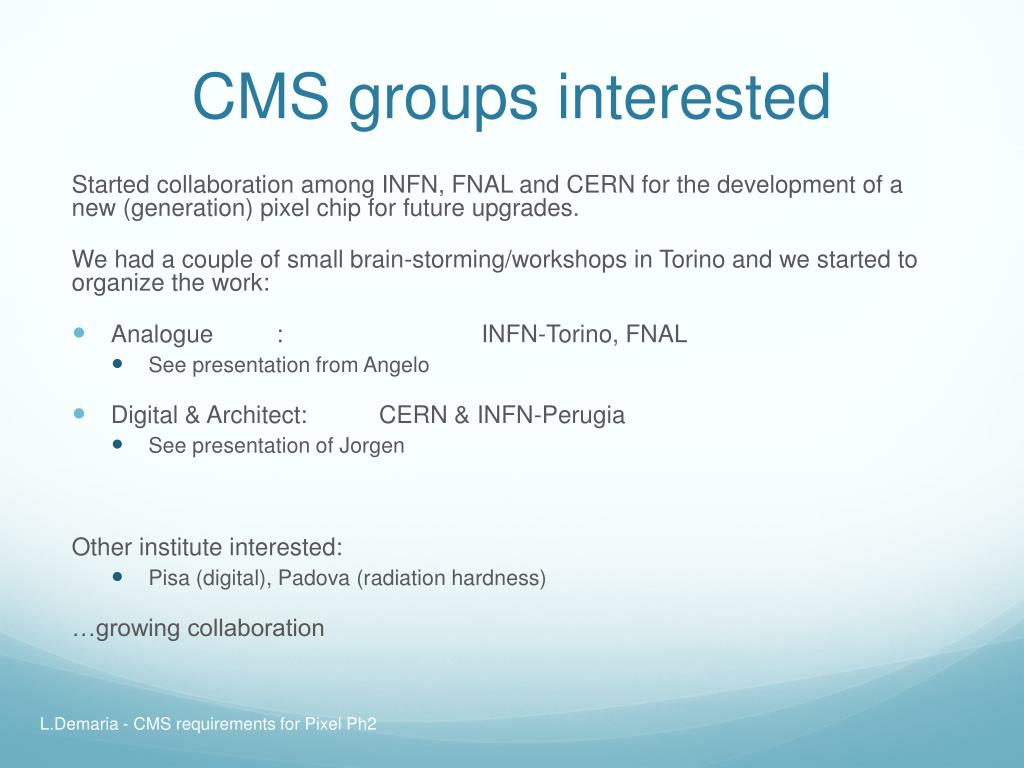 CMS groups interested

Started collaboration among INFN, FNAL and CERN for the development of a new (generation) pixel chip for future upgrades.

We had a couple of small brain-storming/workshops in Torino and we started to organize the work:

- Analogue : INFN-Torino, FNAL
  - See presentation from Angelo
- Digital & Architect: CERN & INFN-Perugia
  - See presentation of Jorgen

Other institute interested:
- Pisa (digital), Padova (radiation hardness)

…growing collaboration

L.Demaria - CMS requirements for Pixel Ph2